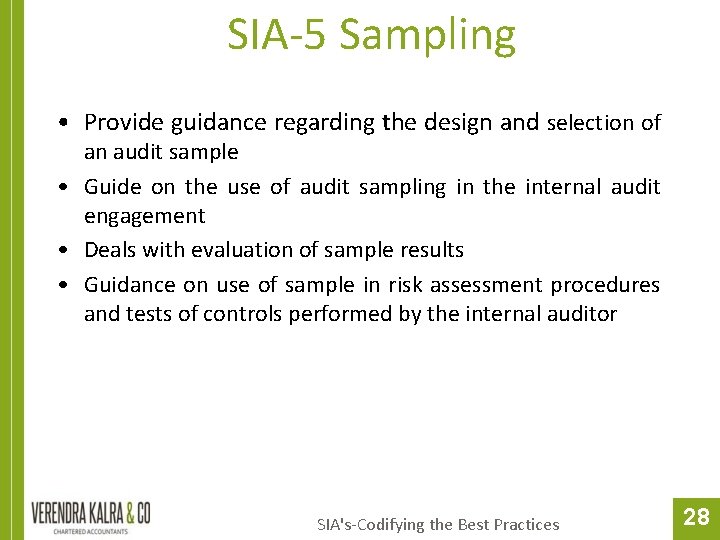 SIA-5 Sampling

• Provide guidance regarding the design and selection of an audit sample
• Guide on the use of audit sampling in the internal audit engagement
• Deals with evaluation of sample results
• Guidance on use of sample in risk assessment procedures and tests of controls performed by the internal auditor

VERENDRA KALRA & CO
CHARTERED ACCOUNTANTS

SIA's-Codifying the Best Practices

28